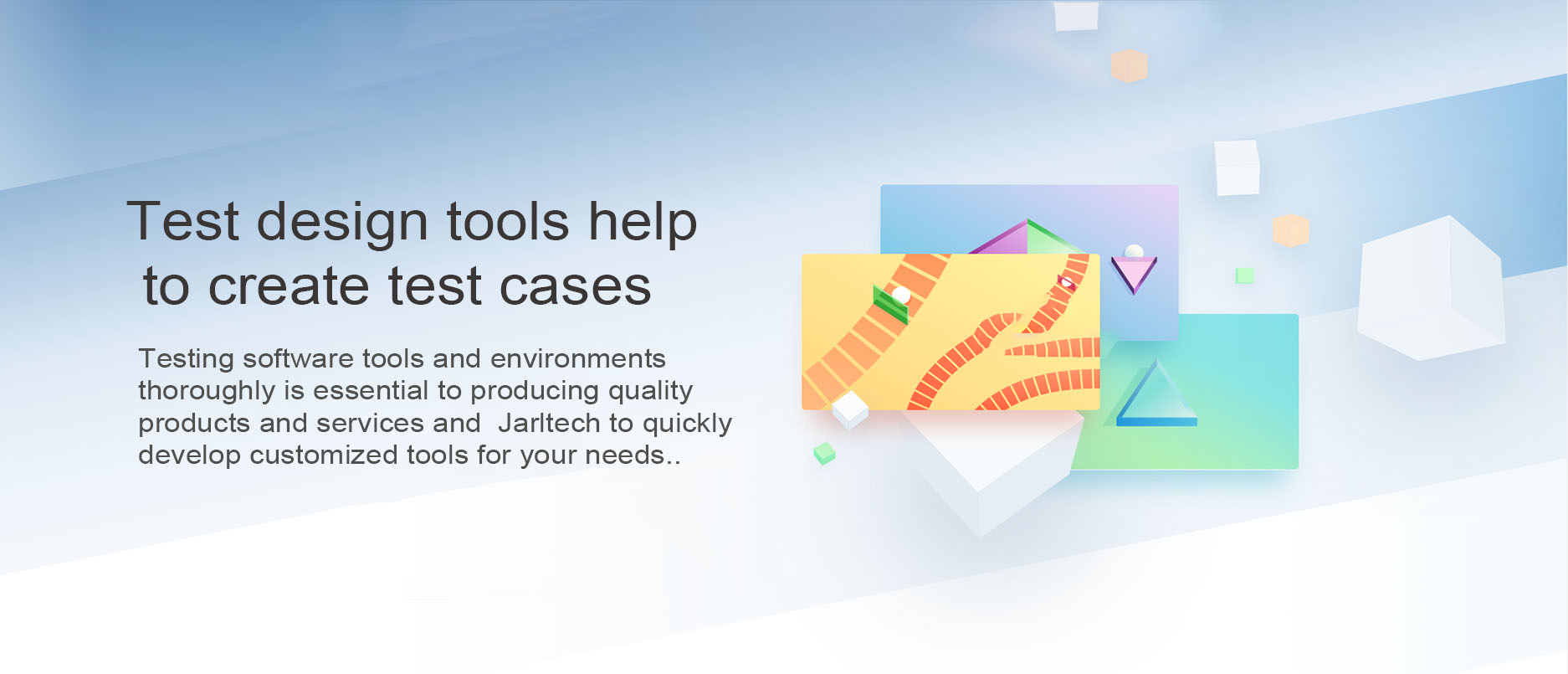 Test design tools help to create test cases

Testing software tools and environments thoroughly is essential to producing quality products and services and Jarltech to quickly develop customized tools for your needs..